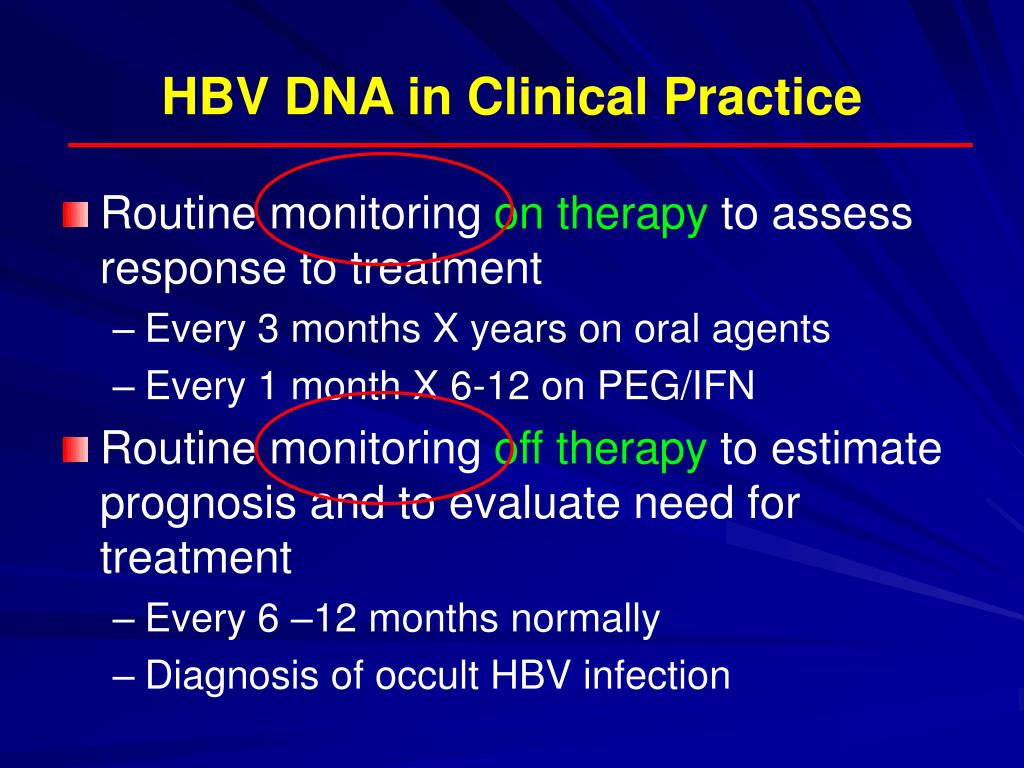 HBV DNA in Clinical Practice

Routine monitoring on therapy to assess response to treatment

– Every 3 months X years on oral agents

– Every 1 month X 6-12 on PEG/IFN

Routine monitoring off therapy to estimate prognosis and to evaluate need for treatment

– Every 6 –12 months normally

– Diagnosis of occult HBV infection